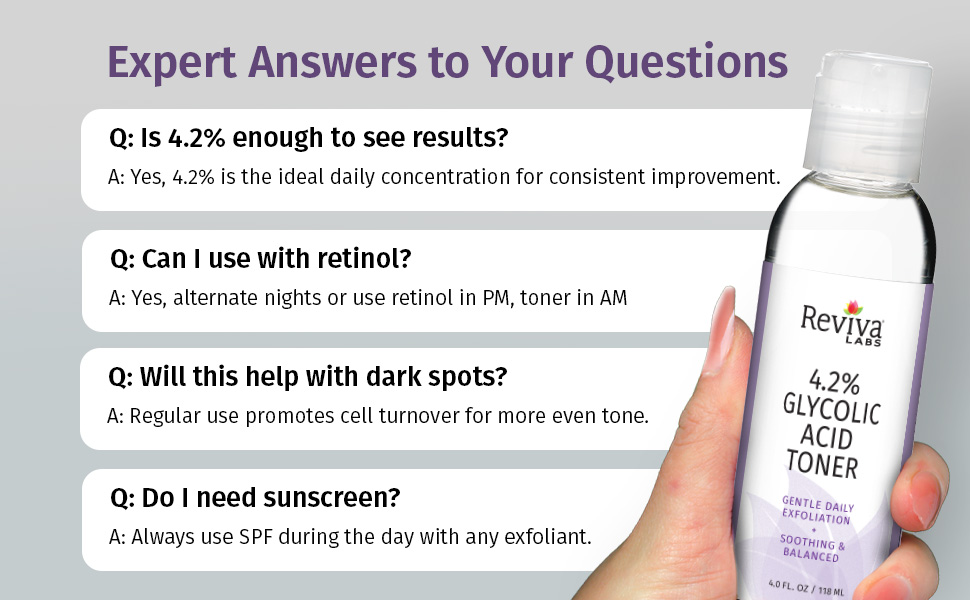 Expert Answers to Your Questions

Q: Is 4.2% enough to see results?

A: Yes, 4.2% is the ideal daily concentration for consistent improvement.

Q: Can I use with retinol?

A: Yes, alternate nights or use retinol in PM, toner in AM

Q: Will this help with dark spots?

A: Regular use promotes cell turnover for more even tone.

Q: Do I need sunscreen?

A: Always use SPF during the day with any exfoliant.

Reviva LABS

4.2% GLYCOLIC ACID TONER

GENTLE DAILY EXFOLIATION + SOOTHING & BALANCED

4.0 FL. OZ / 118 ML